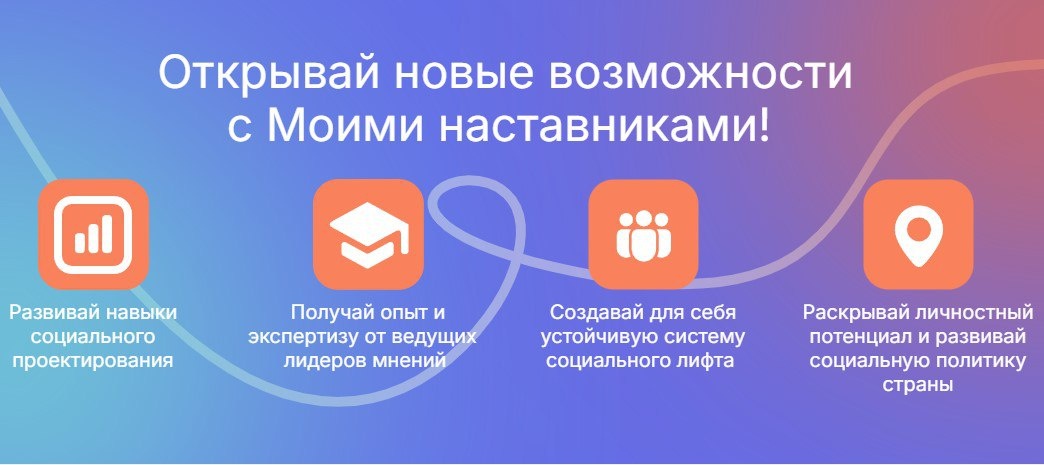 Открывай новые возможности с Моими наставниками!

Развивай навыки социального проектирования

Получай опыт и экспертизу от ведущих лидеров мнений

Создавай для себя устойчивую систему социального лифта

Раскрывай личностный потенциал и развивай социальную политику страны